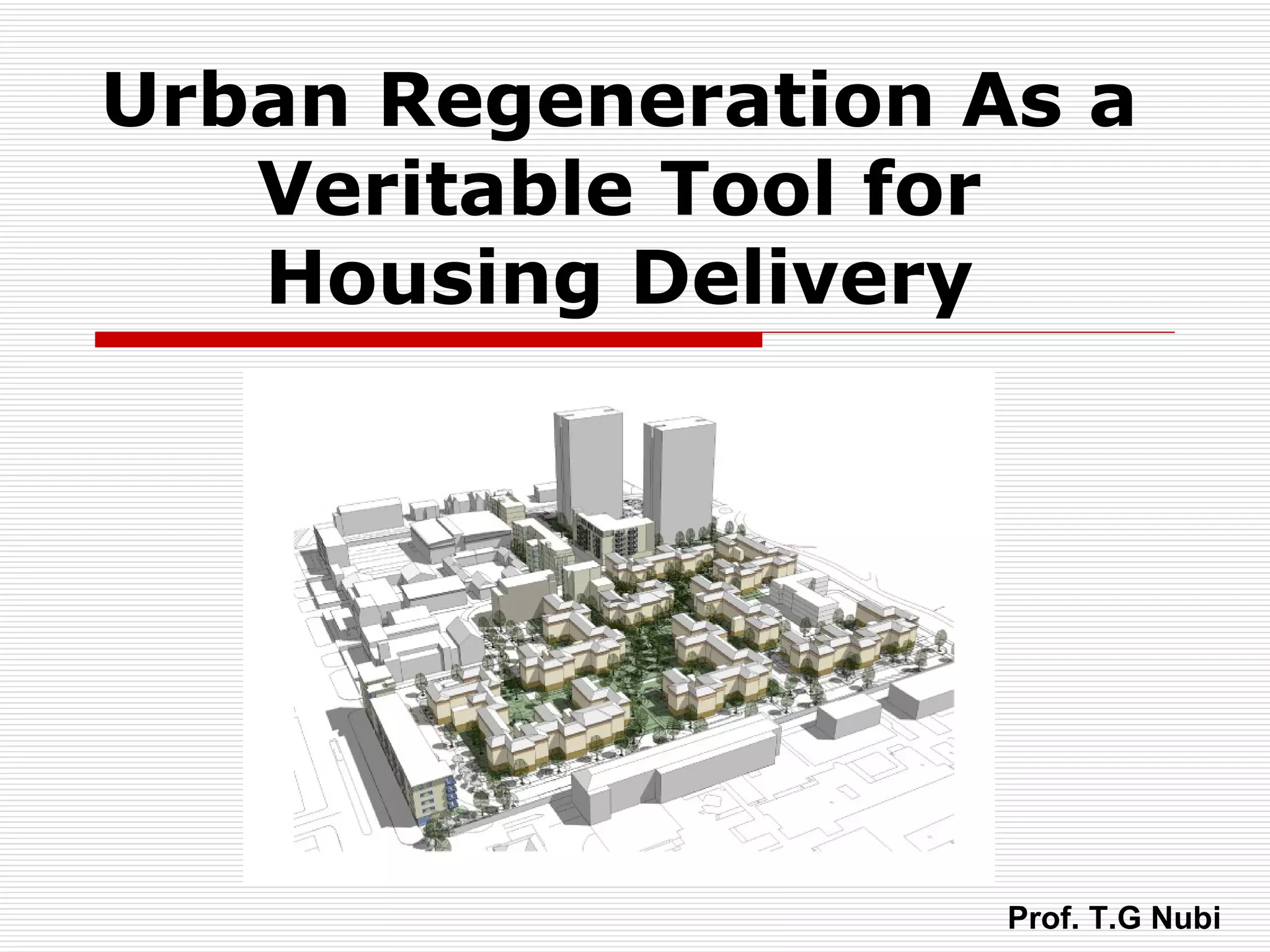 Urban Regeneration As a Veritable Tool for Housing Delivery

Prof. T.G Nubi